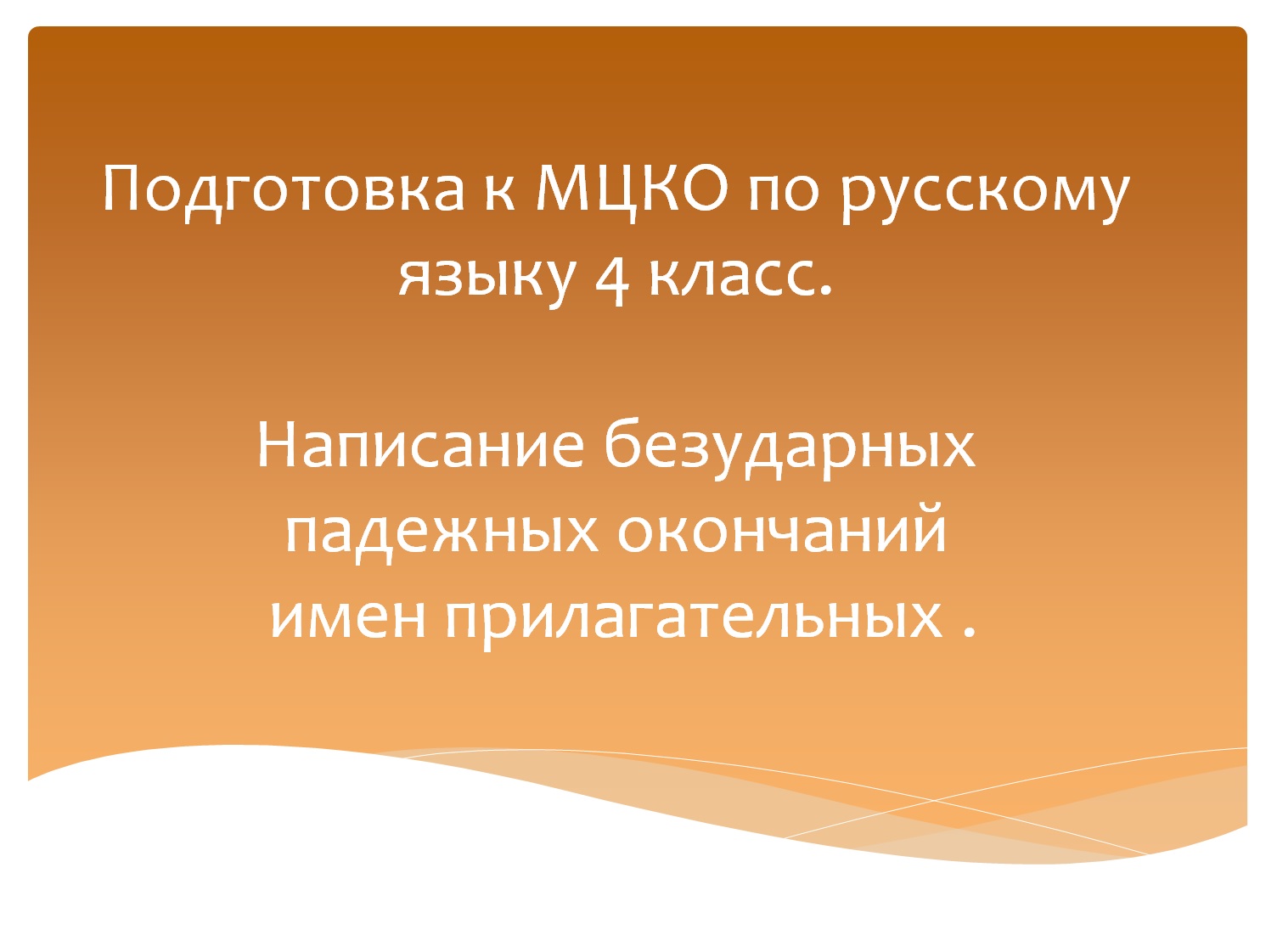 Подготовка к МЦКО по русскому языку 4 класс.

Написание безударных падежных окончаний имен прилагательных .